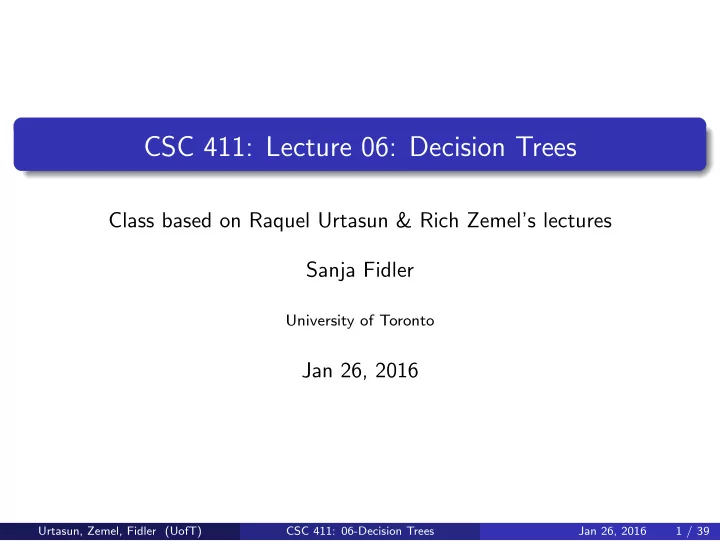 CSC 411: Lecture 06: Decision Trees

Class based on Raquel Urtasun & Rich Zemel's lectures

Sanja Fidler

University of Toronto

Jan 26, 2016

Urtasun, Zemel, Fidler (UofT) CSC 411: 06-Decision Trees Jan 26, 2016 1 / 39